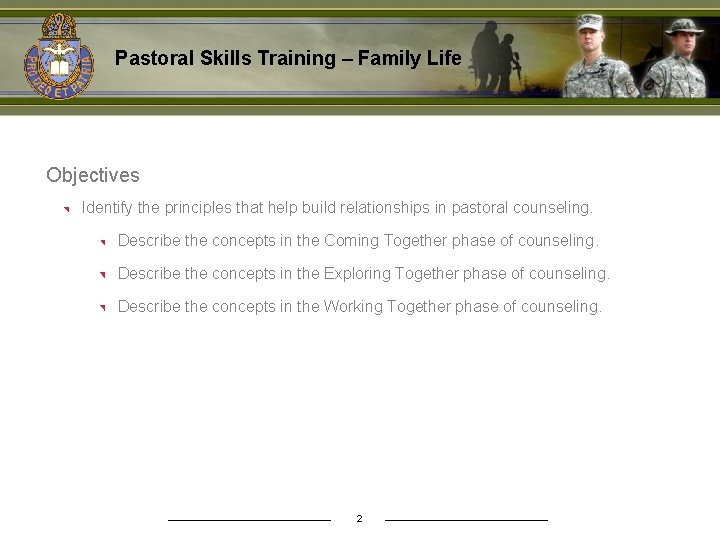 PRO DEO ET PATRIA

Pastoral Skills Training – Family Life

Objectives

Identify the principles that help build relationships in pastoral counseling.

Describe the concepts in the Coming Together phase of counseling.

Describe the concepts in the Exploring Together phase of counseling.

Describe the concepts in the Working Together phase of counseling.

2